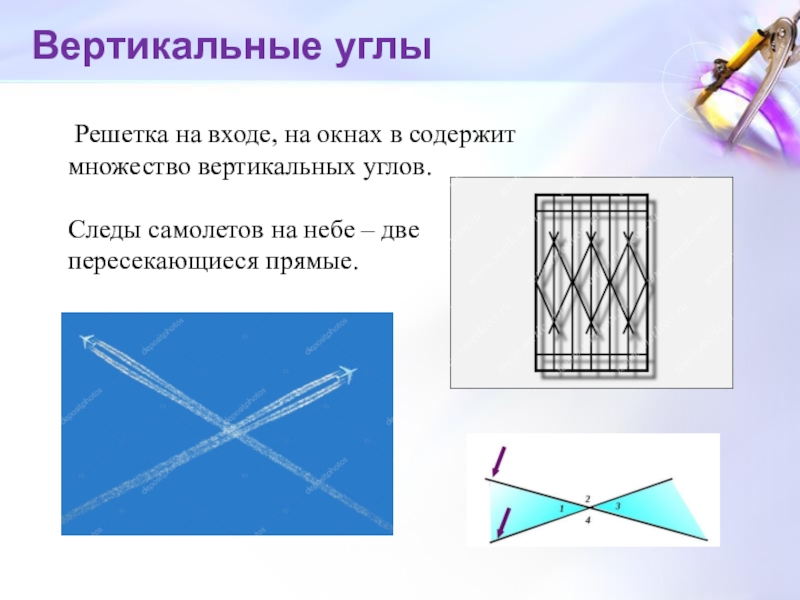 Вертикальные углы

Решетка на входе, на окнах в содержит множество вертикальных углов.

Следы самолетов на небе – две пересекающиеся прямые.

depositphotos

1
2
3
4